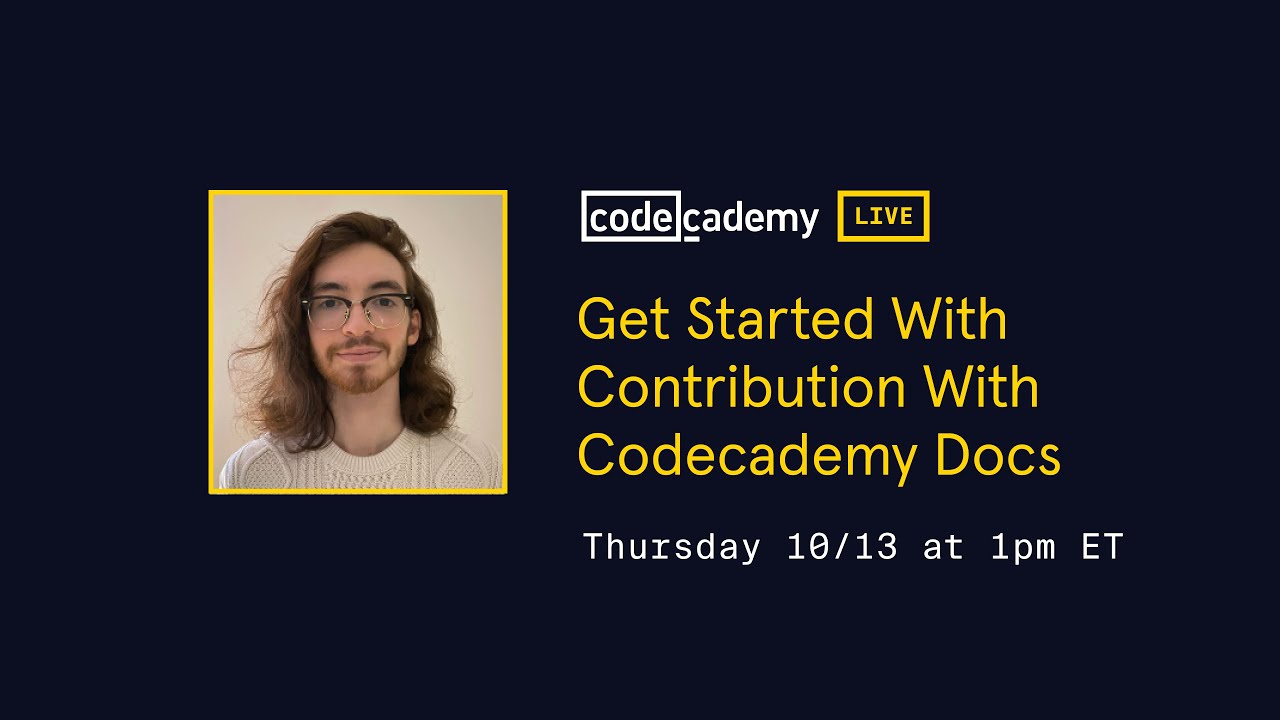 codecademy LIVE

Get Started With Contribution With Codecademy Docs

Thursday 10/13 at 1pm ET